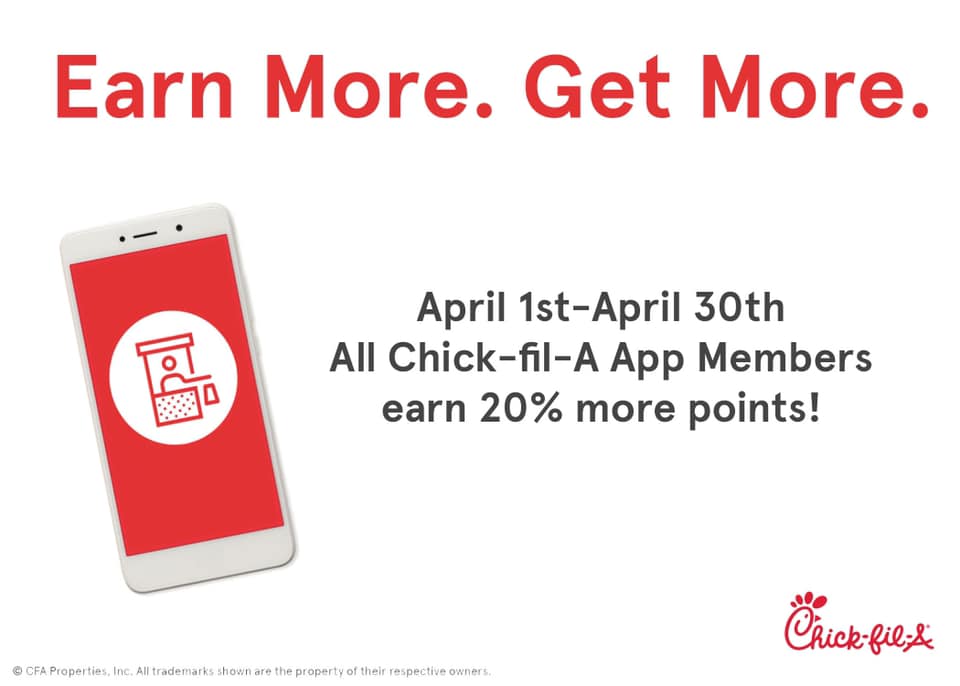 Earn More. Get More.

April 1st-April 30th
All Chick-fil-A App Members
earn 20% more points!

Chick-fil-A

© CFA Properties, Inc. All trademarks shown are the property of their respective owners.